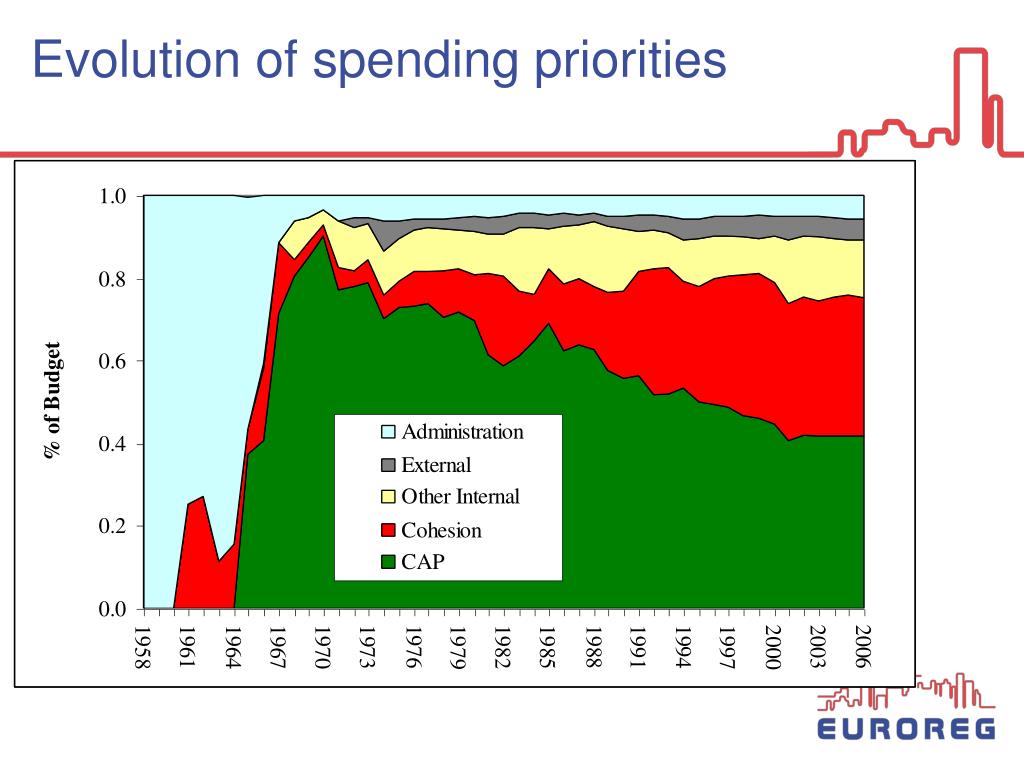 Evolution of spending priorities

% of Budget

1.0
0.8
0.6
0.4
0.2
0.0

Administration
External
Other Internal
Cohesion
CAP

1958
1961
1964
1967
1970
1973
1976
1979
1982
1985
1988
1991
1994
1997
2000
2003
2006

EUROREG